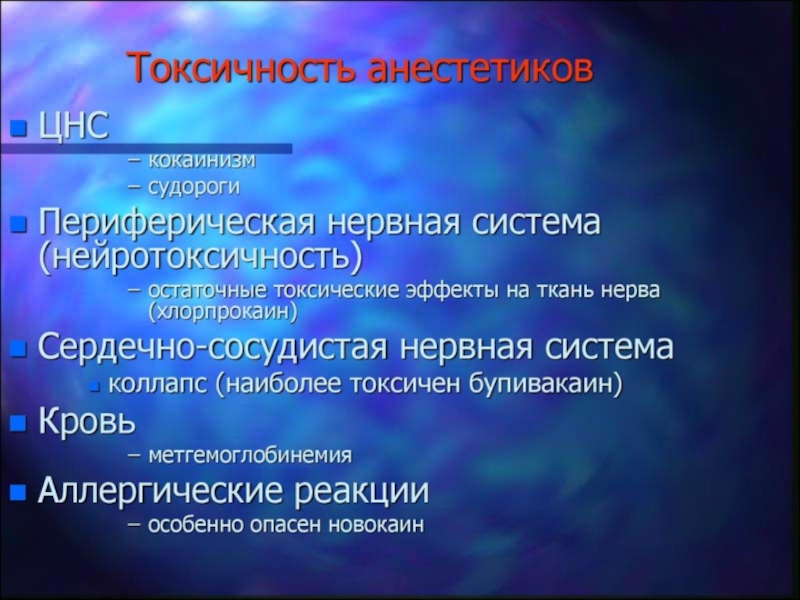 Токсичность анестетиков

ЦНС
– кокаинизм
– судороги

Периферическая нервная система (нейротоксичность)
– остаточные токсические эффекты на ткань нерва (хлорпрокаин)

Сердечно-сосудистая нервная система
коллапс (наиболее токсичен бупивакаин)

Кровь
– метгемоглобинемия

Аллергические реакции
– особенно опасен новокаин